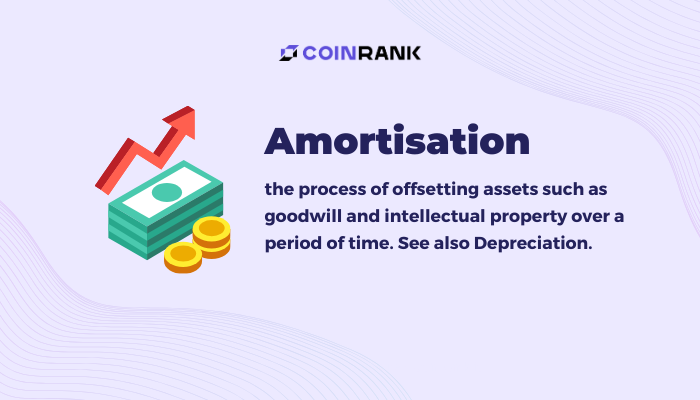 COINRANK

Amortisation

the process of offsetting assets such as goodwill and intellectual property over a period of time. See also Depreciation.